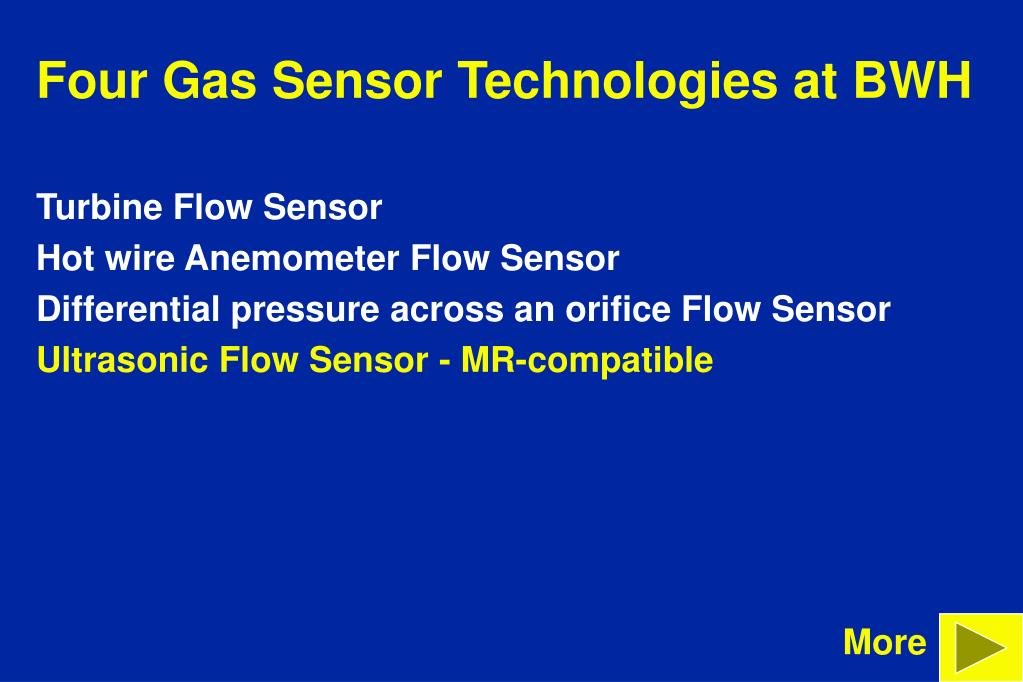 Four Gas Sensor Technologies at BWH

Turbine Flow Sensor
Hot wire Anemometer Flow Sensor
Differential pressure across an orifice Flow Sensor
Ultrasonic Flow Sensor - MR-compatible

More